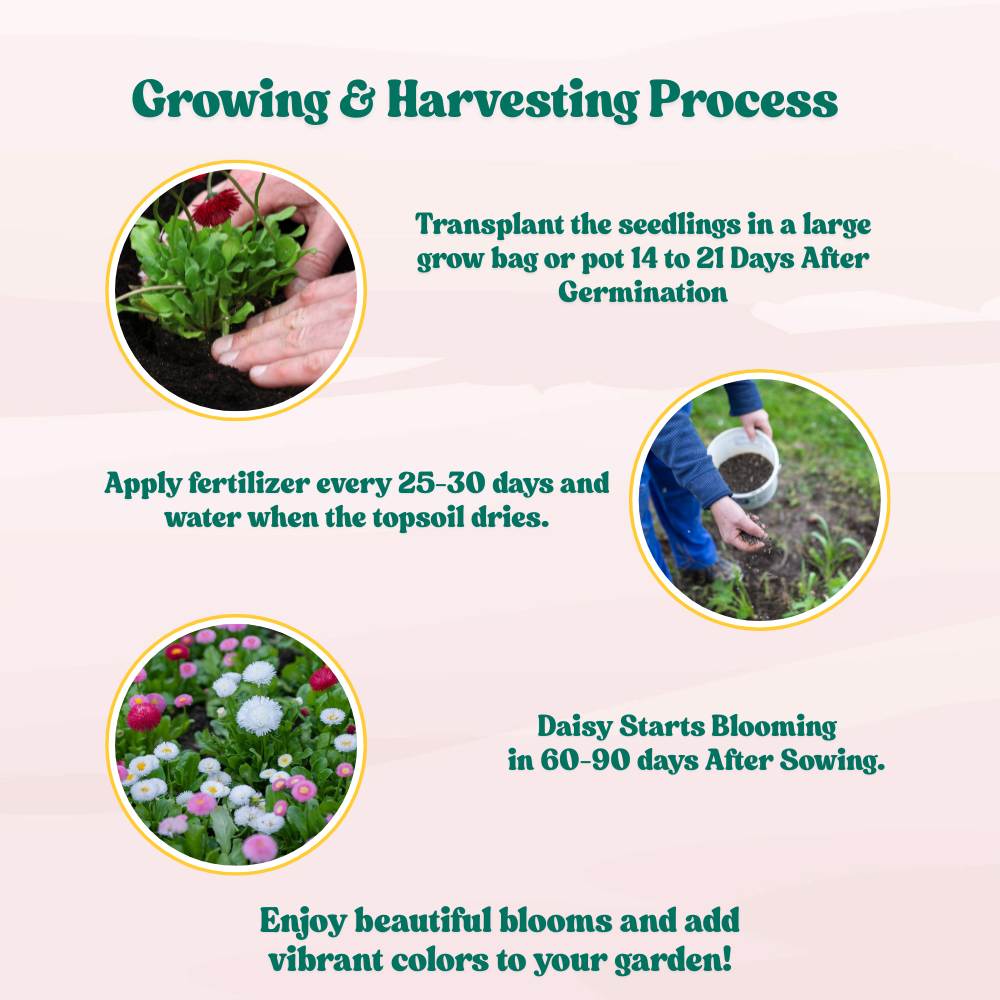 Growing & Harvesting Process

Transplant the seedlings in a large grow bag or pot 14 to 21 Days After Germination

Apply fertilizer every 25-30 days and water when the topsoil dries.

Daisy Starts Blooming in 60-90 days After Sowing.

Enjoy beautiful blooms and add vibrant colors to your garden!